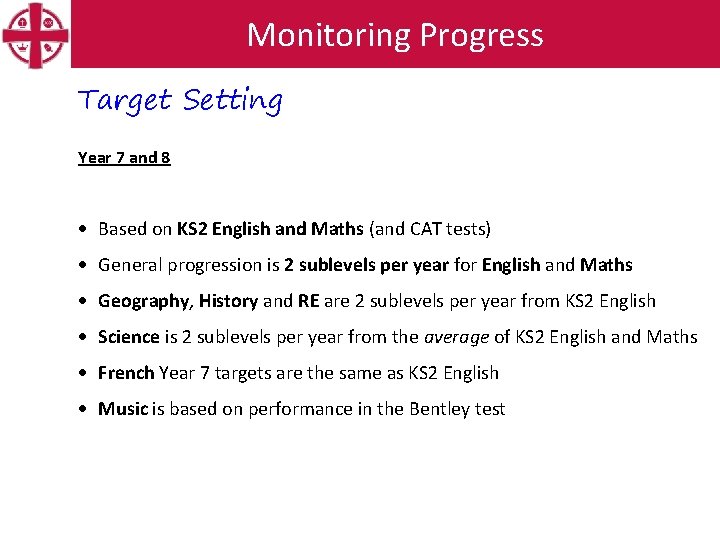 Monitoring Progress

Target Setting

Year 7 and 8

• Based on KS2 English and Maths (and CAT tests)
• General progression is 2 sublevels per year for English and Maths
• Geography, History and RE are 2 sublevels per year from KS2 English
• Science is 2 sublevels per year from the average of KS2 English and Maths
• French Year 7 targets are the same as KS2 English
• Music is based on performance in the Bentley test